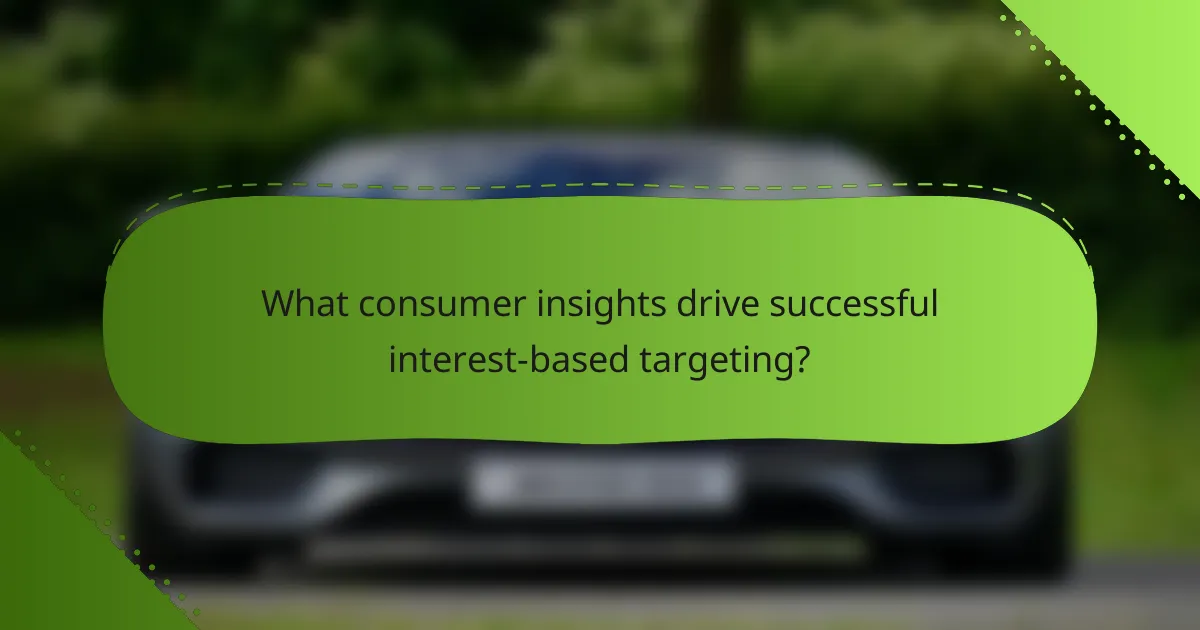 What consumer insights drive successful interest-based targeting?